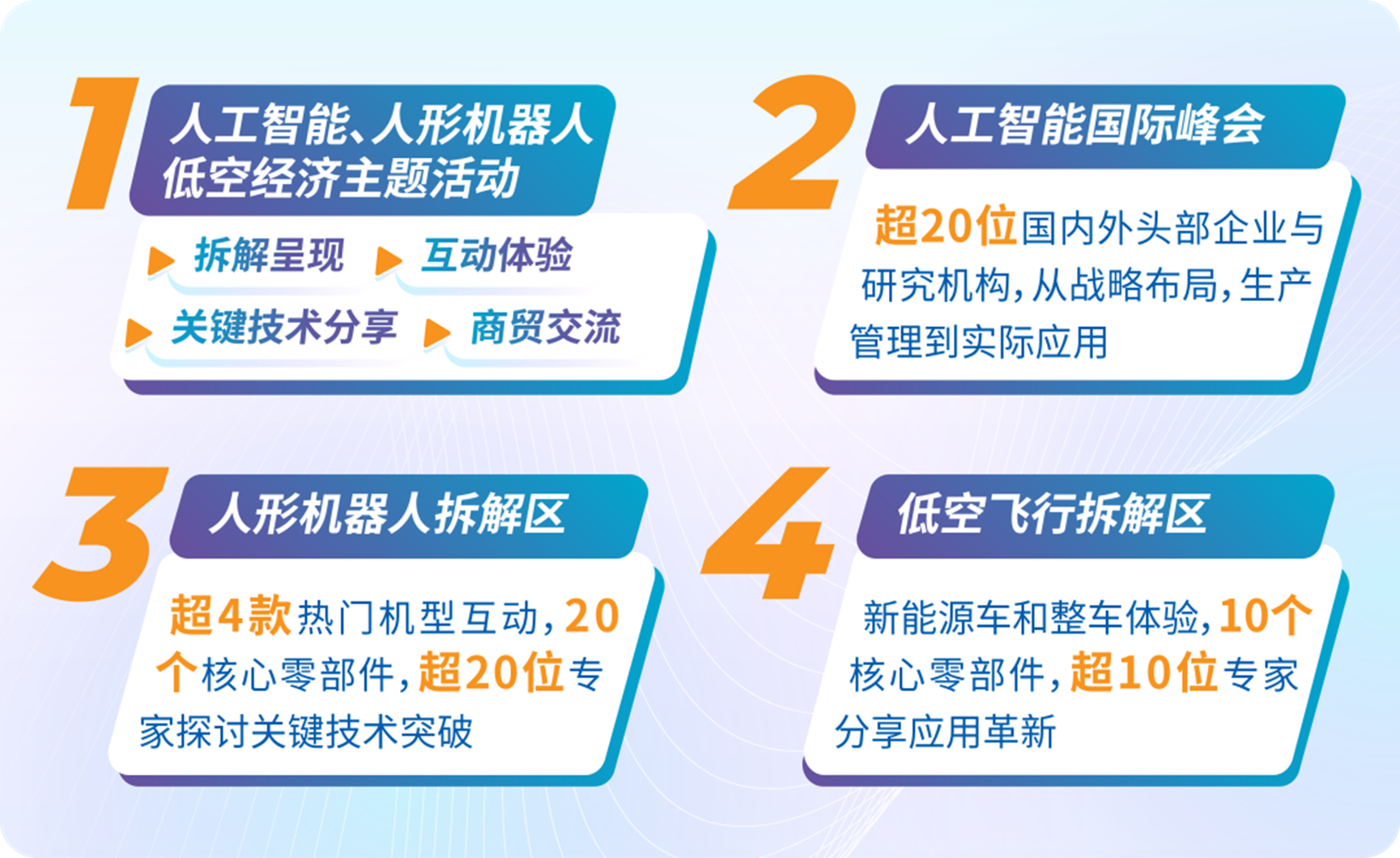 1

人工智能、人形机器人低空经济主题活动

拆解呈现 互动体验

关键技术分享 商贸交流

2

人工智能国际峰会

超20位国内外头部企业与研究机构，从战略布局，生产管理到实际应用

3

人形机器人拆解区

超4款热门机型互动，20个核心零部件，超20位专家探讨关键技术突破

4

低空飞行拆解区

新能源车和整车体验，10个核心零部件，超10位专家分享应用革新